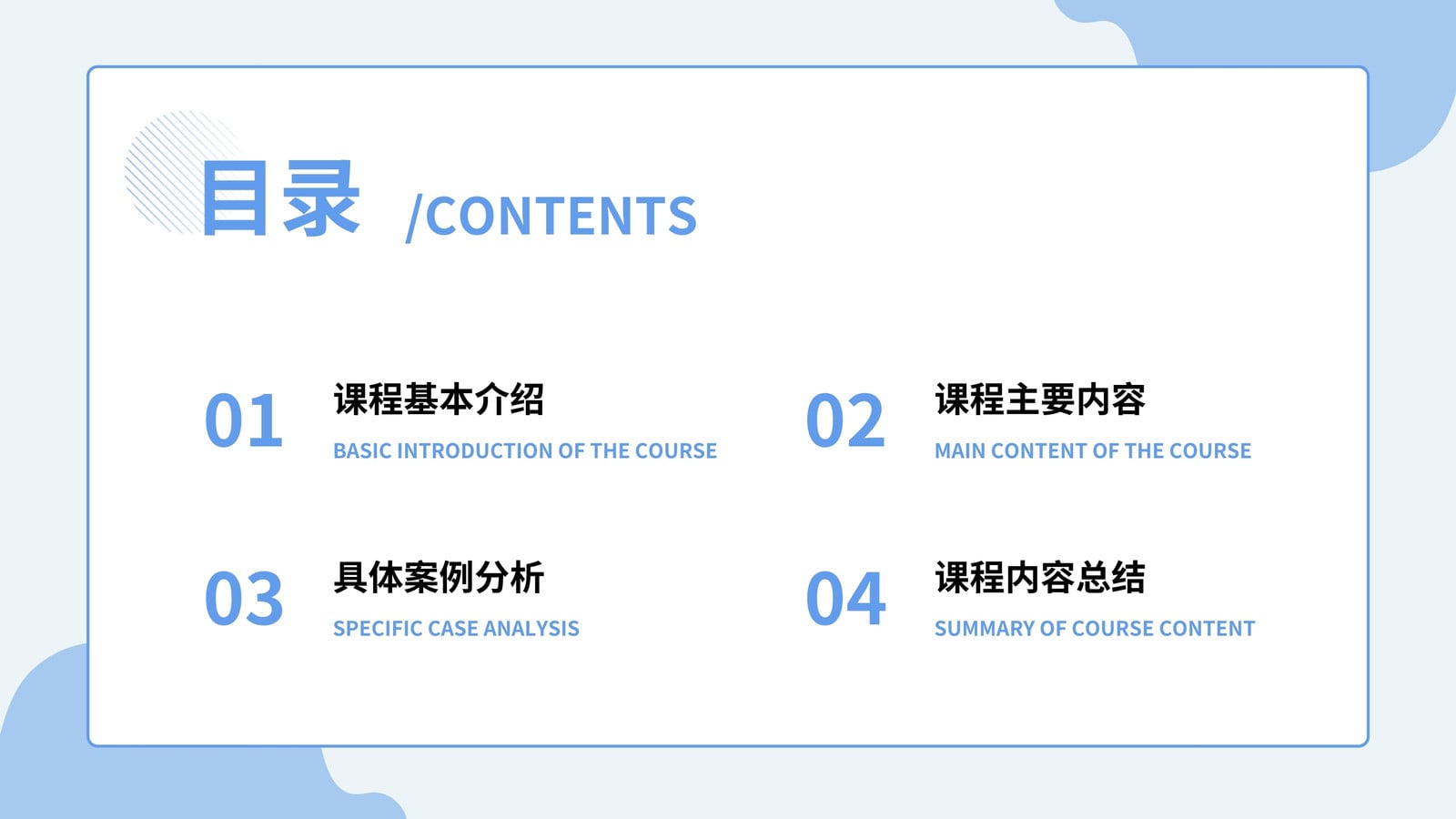 目录 /CONTENTS

01
课程基本介绍
BASIC INTRODUCTION OF THE COURSE

02
课程主要内容
MAIN CONTENT OF THE COURSE

03
具体案例分析
SPECIFIC CASE ANALYSIS

04
课程内容总结
SUMMARY OF COURSE CONTENT